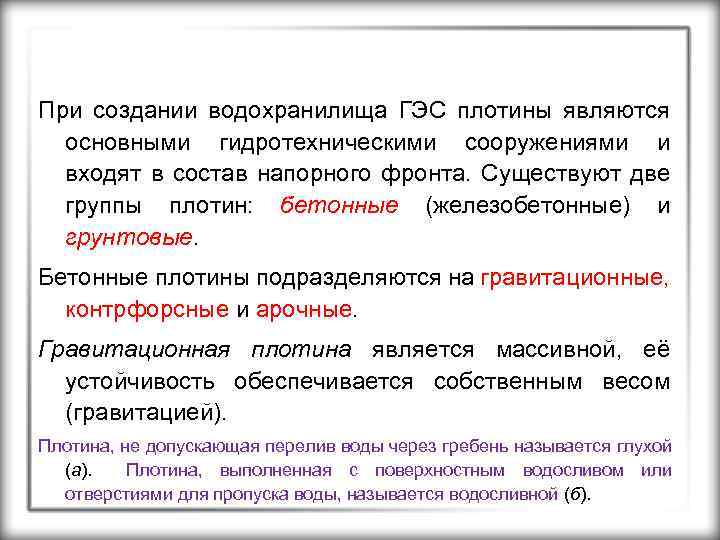 При создании водохранилища ГЭС плотины являются основными гидротехническими сооружениями и входят в состав напорного фронта. Существуют две группы плотин: бетонные (железобетонные) и грунтовые.

Бетонные плотины подразделяются на гравитационные, контрфорсные и арочные.

Гравитационная плотина является массивной, её устойчивость обеспечивается собственным весом (гравитацией).

Плотина, не допускающая перелив воды через гребень называется глухой (а). Плотина, выполненная с поверхностным водосливом или отверстиями для пропуска воды, называется водосливной (б).